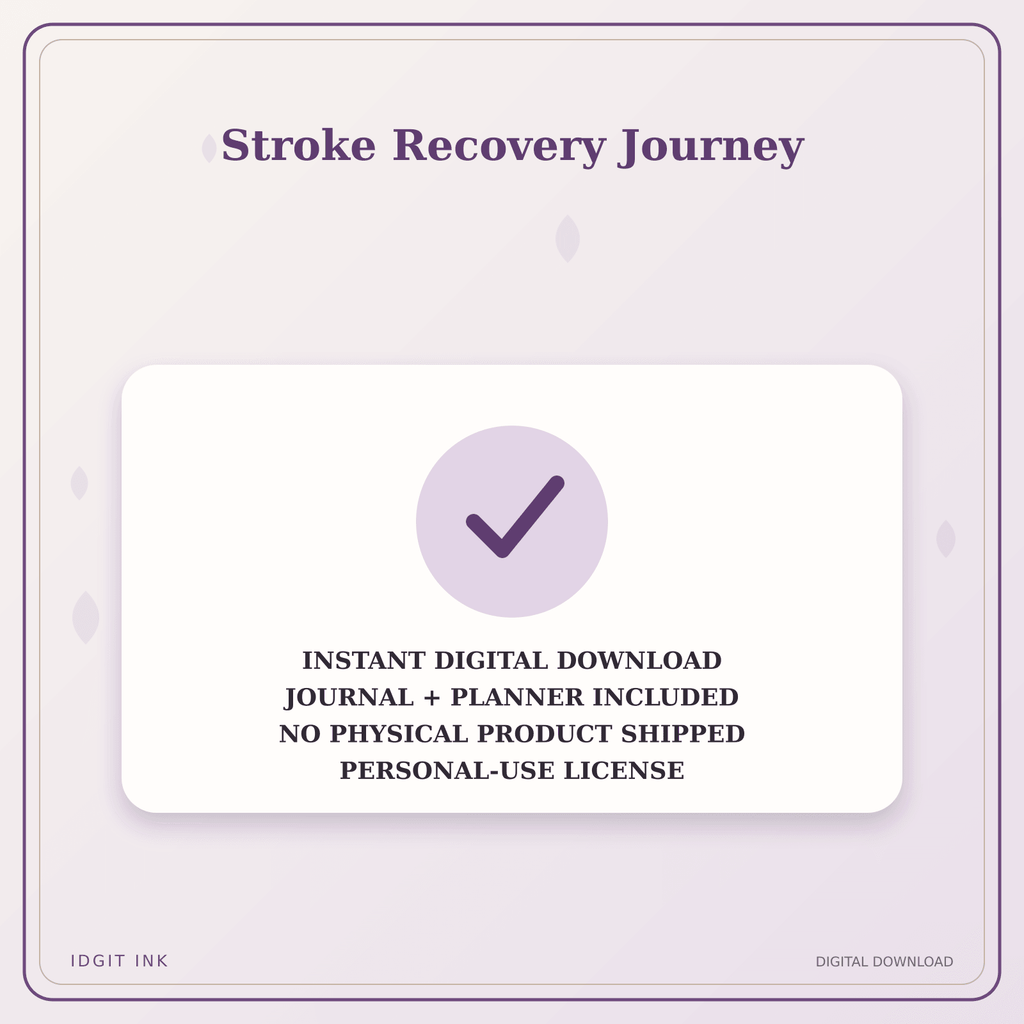 Stroke Recovery Journey

INSTANT DIGITAL DOWNLOAD
JOURNAL + PLANNER INCLUDED
NO PHYSICAL PRODUCT SHIPPED
PERSONAL-USE LICENSE

IDGIT INK

DIGITAL DOWNLOAD